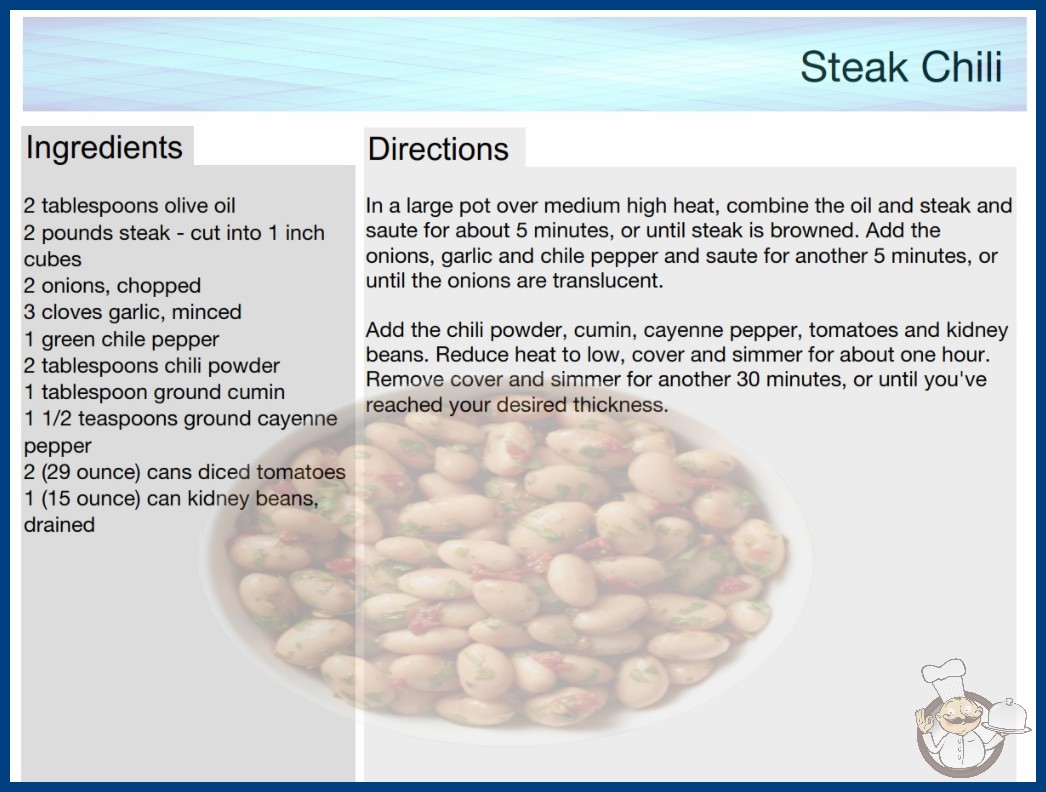 Steak Chili

Ingredients

2 tablespoons olive oil
2 pounds steak - cut into 1 inch cubes
2 onions, chopped
3 cloves garlic, minced
1 green chile pepper
2 tablespoons chili powder
1 tablespoon ground cumin
1 1/2 teaspoons ground cayenne pepper
2 (29 ounce) cans diced tomatoes
1 (15 ounce) can kidney beans, drained

Directions

In a large pot over medium high heat, combine the oil and steak and saute for about 5 minutes, or until steak is browned. Add the onions, garlic and chile pepper and saute for another 5 minutes, or until the onions are translucent.

Add the chili powder, cumin, cayenne pepper, tomatoes and kidney beans. Reduce heat to low, cover and simmer for about one hour. Remove cover and simmer for another 30 minutes, or until you've reached your desired thickness.